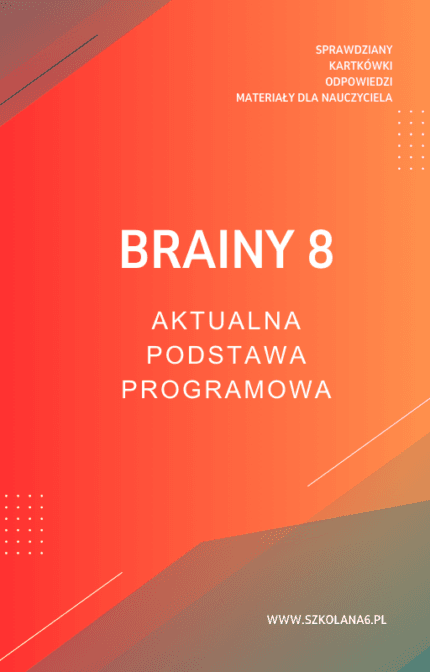 SPRAWDZIANY
KARTKÓWKI
ODPOWIEDZI
MATERIAŁY DLA NAUCZYCIELA

BRAINY 8

AKTUALNA
PODSTAWA
PROGRAMOWA

WWW.SZKOLANA6.PL